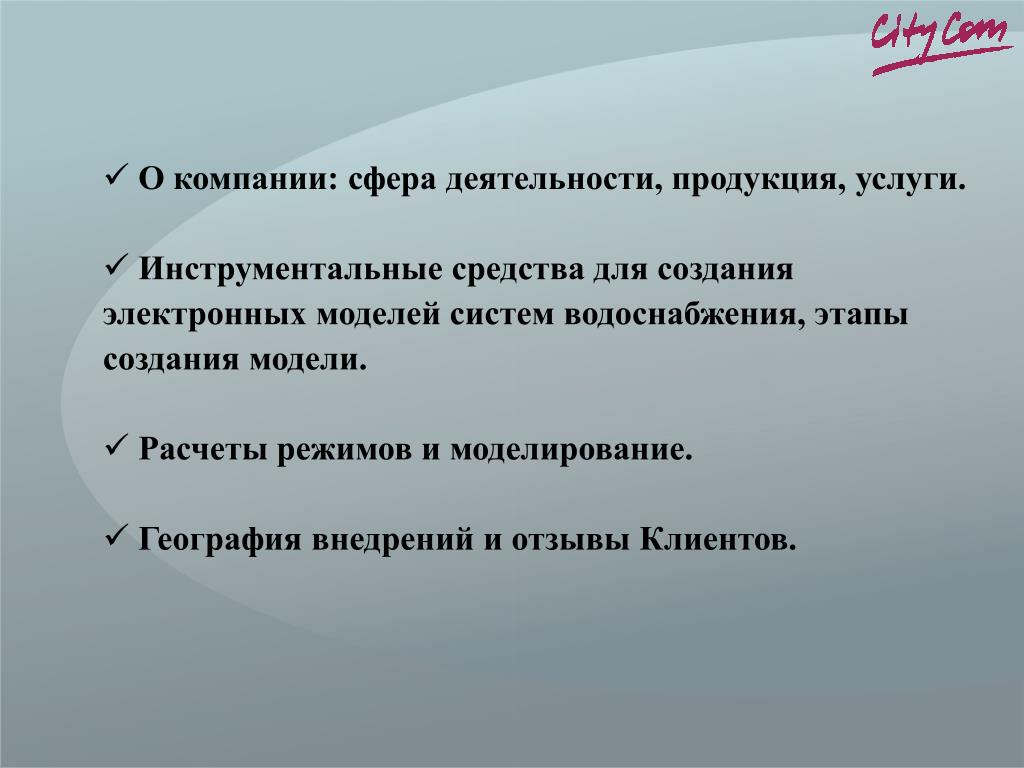 CityCom

✓ О компании: сфера деятельности, продукция, услуги.

✓ Инструментальные средства для создания электронных моделей систем водоснабжения, этапы создания модели.

✓ Расчеты режимов и моделирование.

✓ География внедрений и отзывы Клиентов.